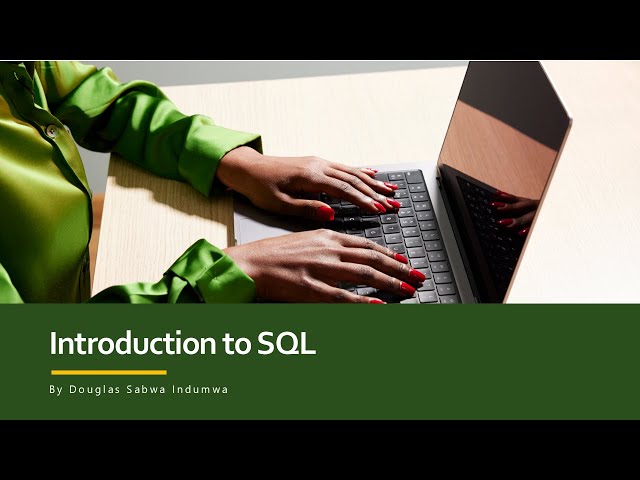 Introduction to SQL

By Douglas Sabwa Indumwa